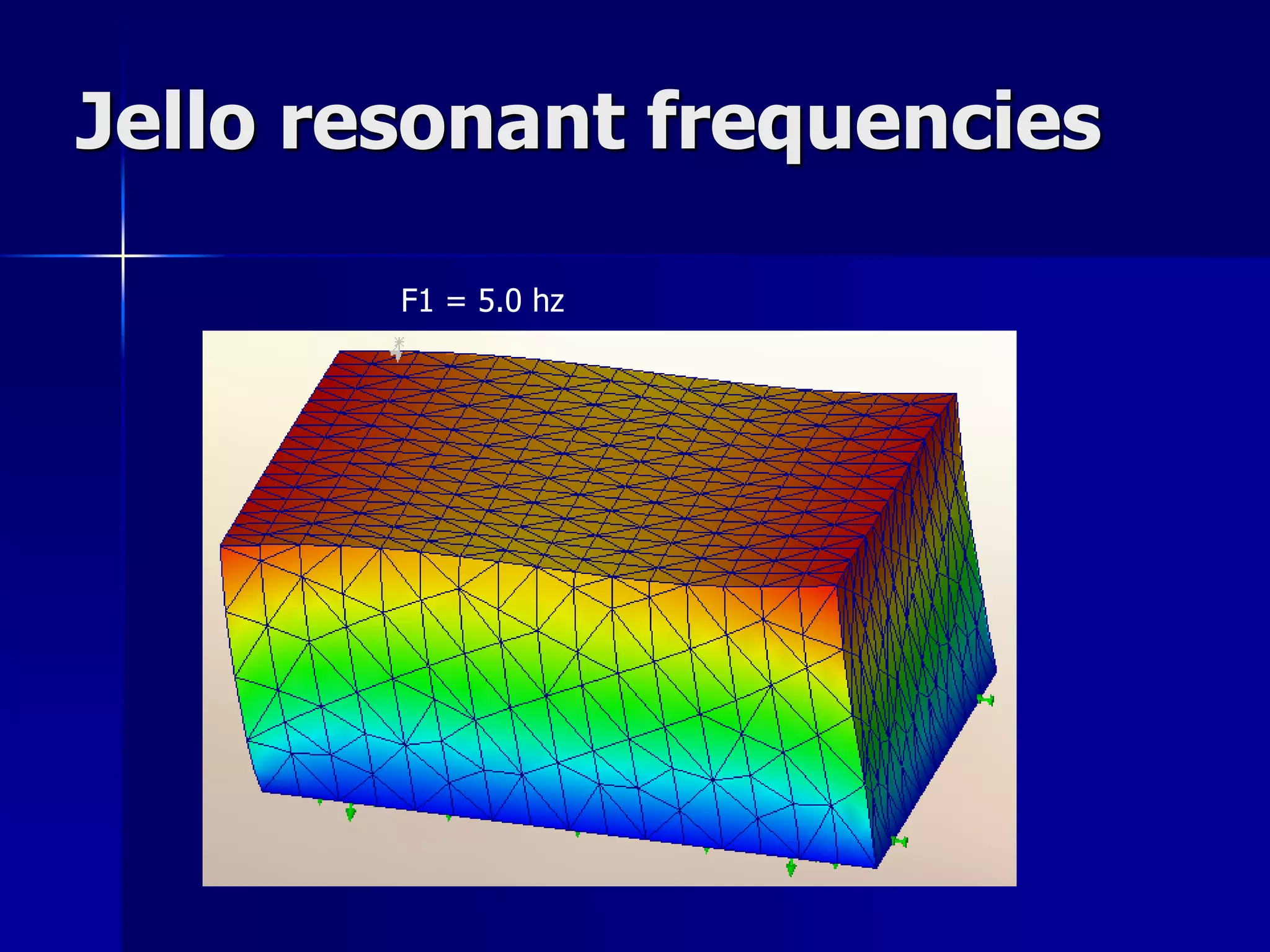 Jello resonant frequencies

F1 = 5.0 hz